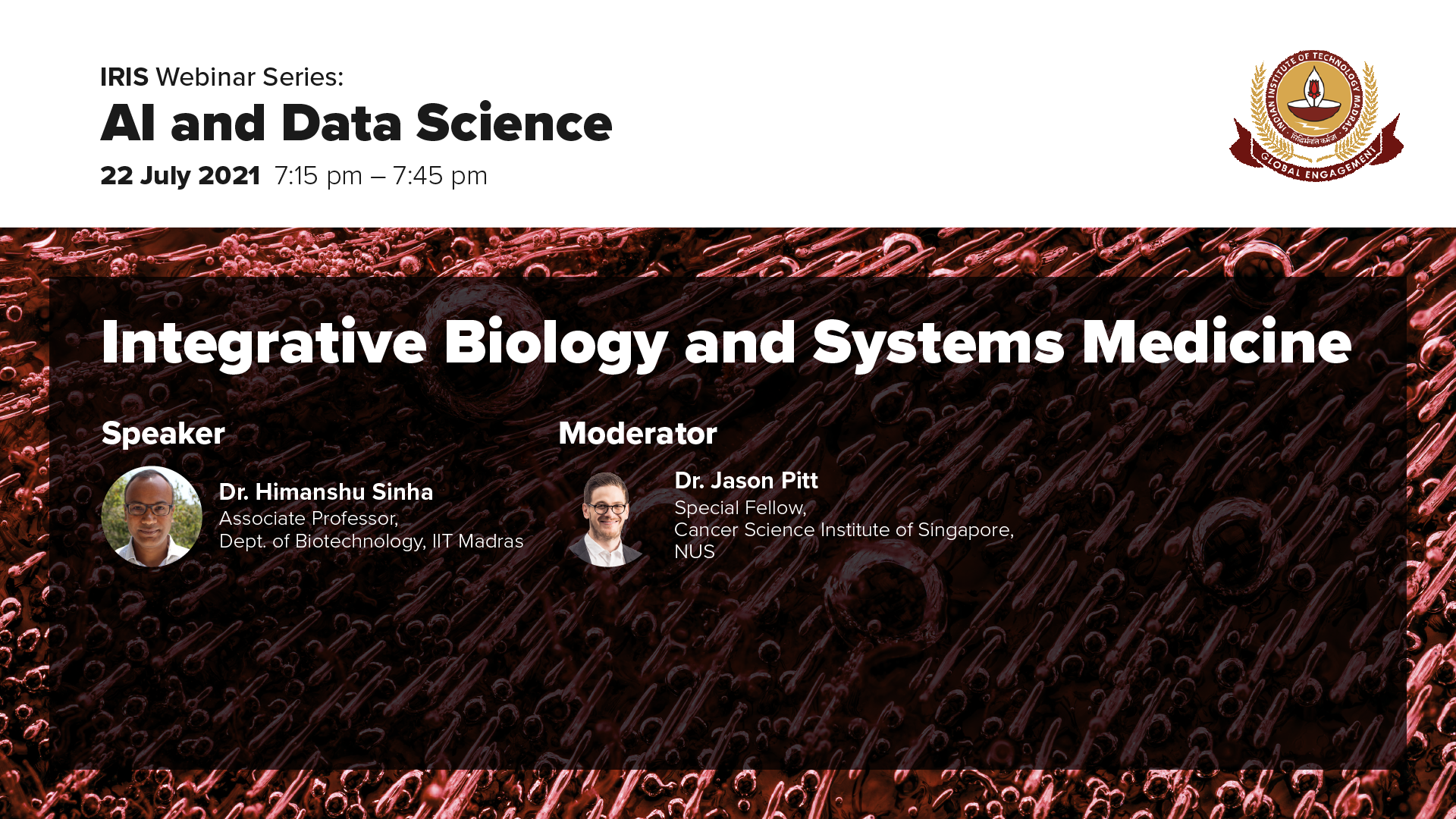 IRIS Webinar Series:
AI and Data Science
22 July 2021 7:15 pm – 7:45 pm

INDIAN INSTITUTE OF TECHNOLOGY MADRAS
सिद्धिर्भवति कर्मजा
GLOBAL ENGAGEMENT

Integrative Biology and Systems Medicine

Speaker

Dr. Himanshu Sinha
Associate Professor,
Dept. of Biotechnology, IIT Madras

Moderator

Dr. Jason Pitt
Special Fellow,
Cancer Science Institute of Singapore,
NUS